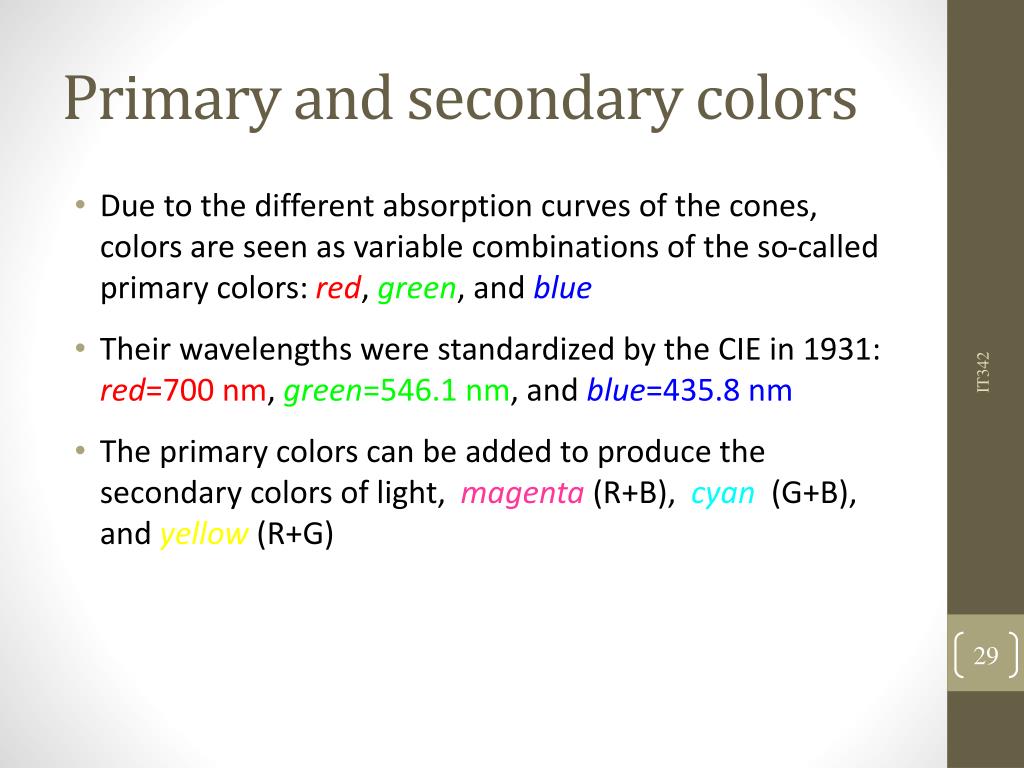 Primary and secondary colors

• Due to the different absorption curves of the cones, colors are seen as variable combinations of the so-called primary colors: red, green, and blue

• Their wavelengths were standardized by the CIE in 1931: red=700 nm, green=546.1 nm, and blue=435.8 nm

• The primary colors can be added to produce the secondary colors of light, magenta (R+B), cyan (G+B), and yellow (R+G)

IT342

29